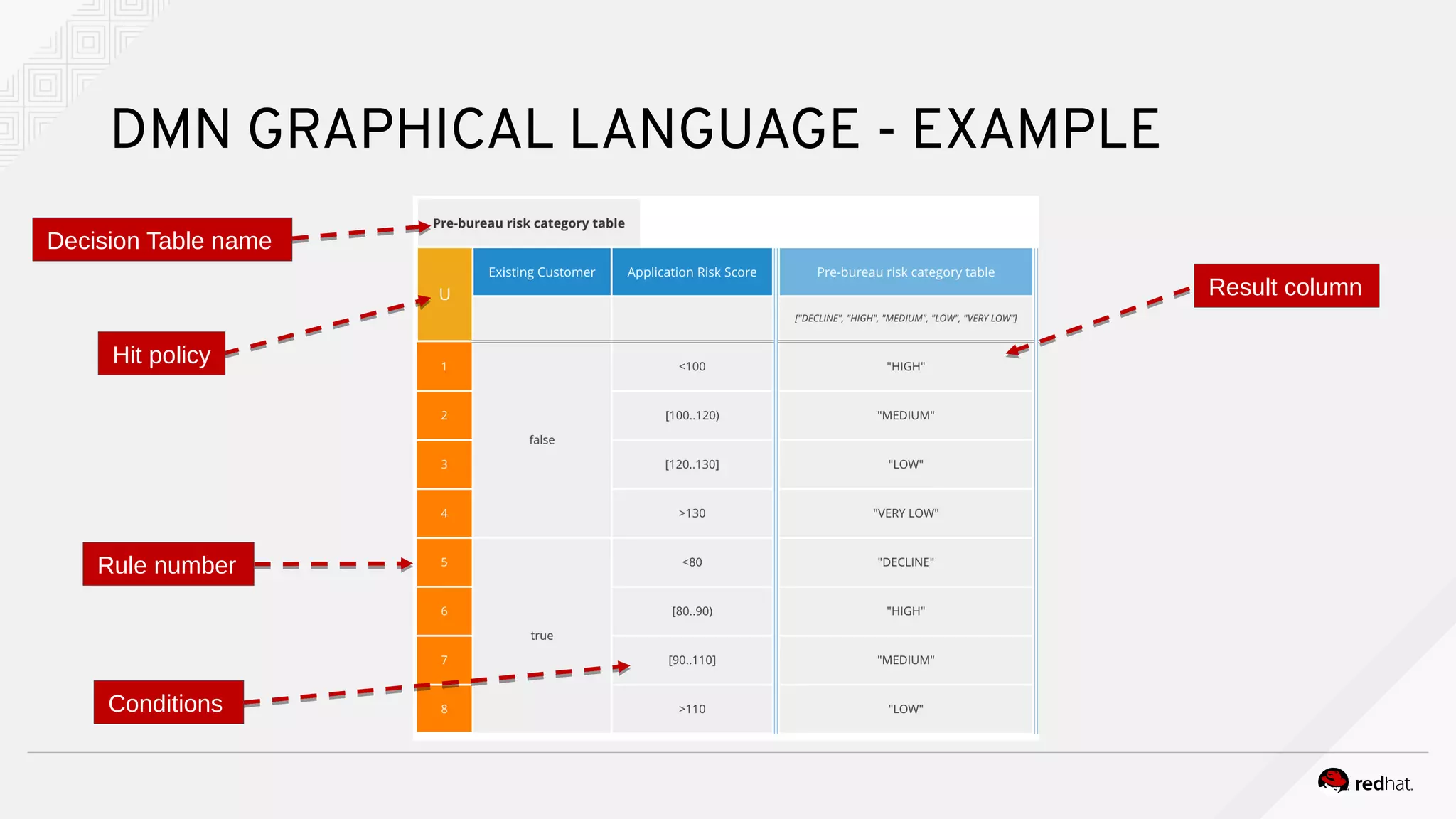 DMN GRAPHICAL LANGUAGE - EXAMPLE

Decision Table name

Hit policy

Rule number

Conditions

Result column

Pre-bureau risk category table

| U | Existing Customer | Application Risk Score | Pre-bureau risk category table |
|---|---|---|---|
| | | | ["DECLINE", "HIGH", "MEDIUM", "LOW", "VERY LOW"] |
| 1 | false | <100 | "HIGH" |
| 2 | | [100..120) | "MEDIUM" |
| 3 | | [120..130] | "LOW" |
| 4 | | >130 | "VERY LOW" |
| 5 | true | <80 | "DECLINE" |
| 6 | | [80..90) | "HIGH" |
| 7 | | [90..110] | "MEDIUM" |
| 8 | | >110 | "LOW" |

redhat.